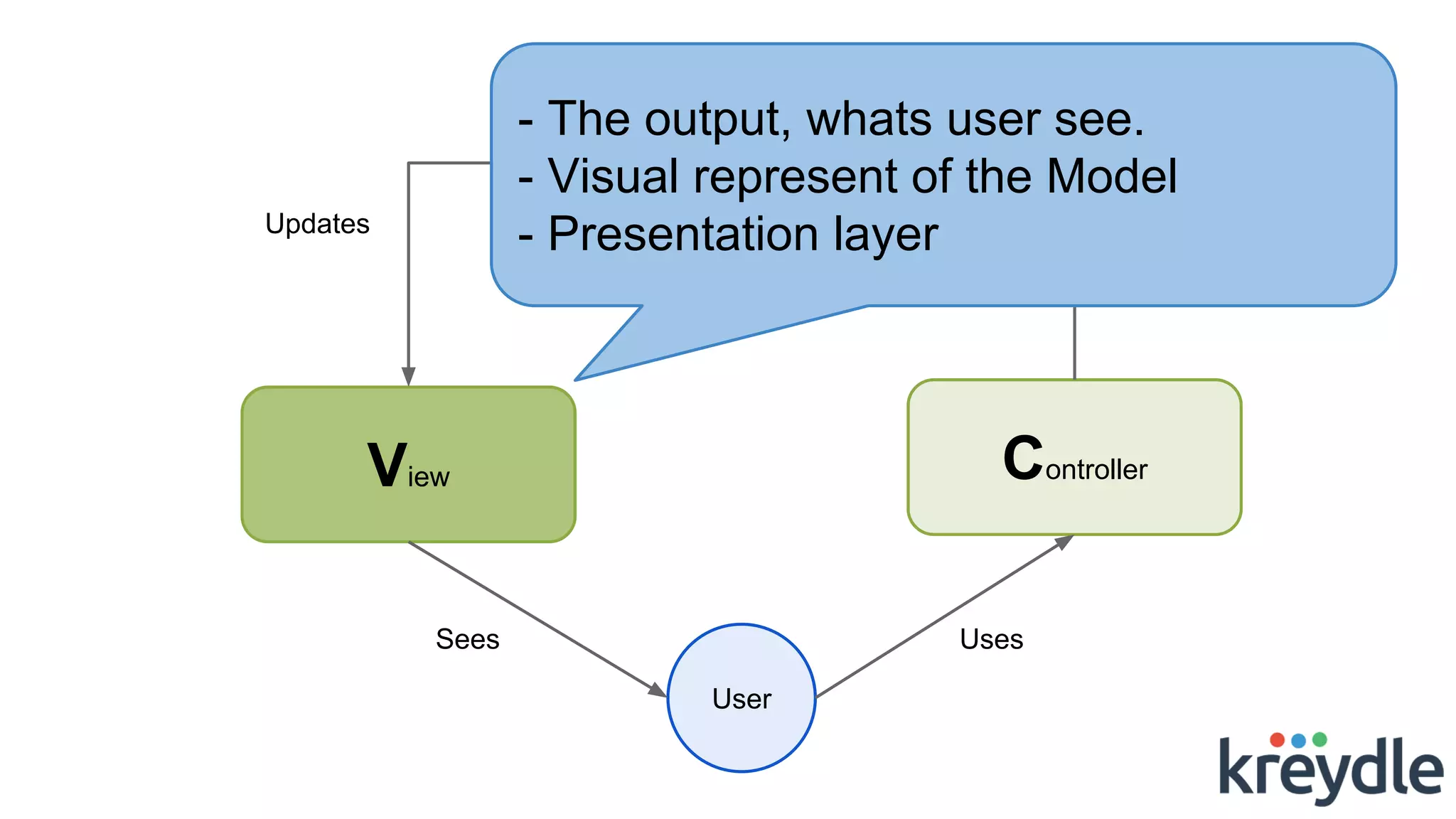 - The output, whats user see.
- Visual represent of the Model
- Presentation layer

Updates

View

Controller

Sees

Uses

User

kreydle